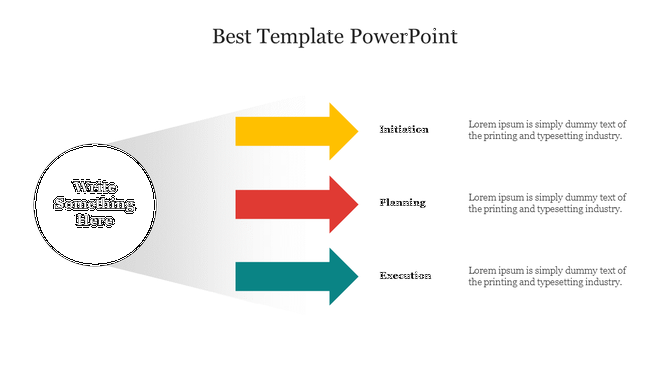 Best Template PowerPoint

Write Something Here

Initiation

Lorem ipsum is simply dummy text of the printing and typesetting industry.

Planning

Lorem ipsum is simply dummy text of the printing and typesetting industry.

Execution

Lorem ipsum is simply dummy text of the printing and typesetting industry.